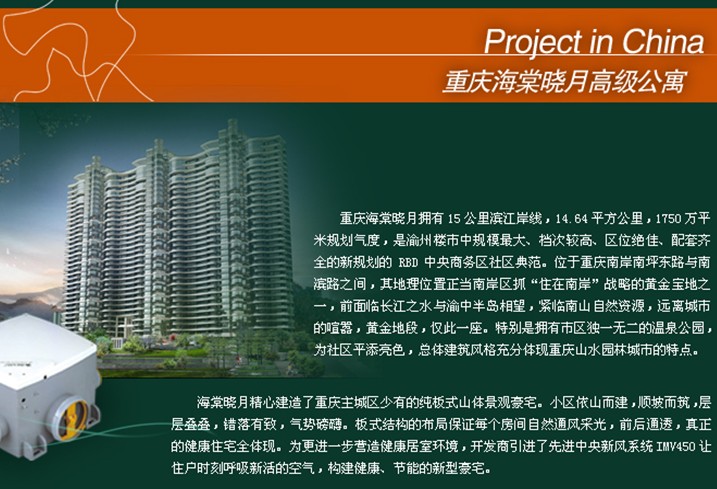 Project in China
重庆海棠晓月高级公寓

重庆海棠晓月拥有 15 公里滨江岸线，14.64 平方公里，1750 万平米规划气度，是渝州楼市中规模最大、档次较高、区位绝佳、配套齐全的新规划的 RBD 中央商务区社区典范。位于重庆南岸南坪东路与南滨路之间，其地理位置正当南岸区抓“住在南岸”战略的黄金宝地之一，前面临长江之水与渝中半岛相望，紧临南山自然资源，远离城市的喧嚣，黄金地段，仅此一座。特别是拥有市区独一无二的温泉公园，为社区平添亮色，总体建筑风格充分体现重庆山水园林城市的特点。

海棠晓月精心建造了重庆主城区少有的纯板式山体景观豪宅。小区依山而建，顺坡而筑，层层叠叠，错落有致，气势磅礴。板式结构的布局保证每个房间自然通风采光，前后通透，真正的健康住宅全体现。为更进一步营造健康居室环境，开发商引进了先进中央新风系统 IMV450 让住户时刻呼吸新活的空气，构建健康、节能的新型豪宅。